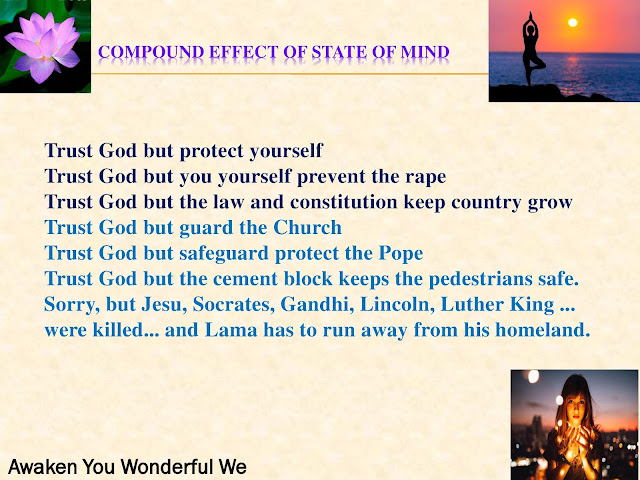 COMPOUND EFFECT OF STATE OF MIND

Trust God but protect yourself
Trust God but you yourself prevent the rape
Trust God but the law and constitution keep country grow
Trust God but guard the Church
Trust God but safeguard protect the Pope
Trust God but the cement block keeps the pedestrians safe.
Sorry, but Jesu, Socrates, Gandhi, Lincoln, Luther King ... were killed... and Lama has to run away from his homeland.

Awaken You Wonderful We